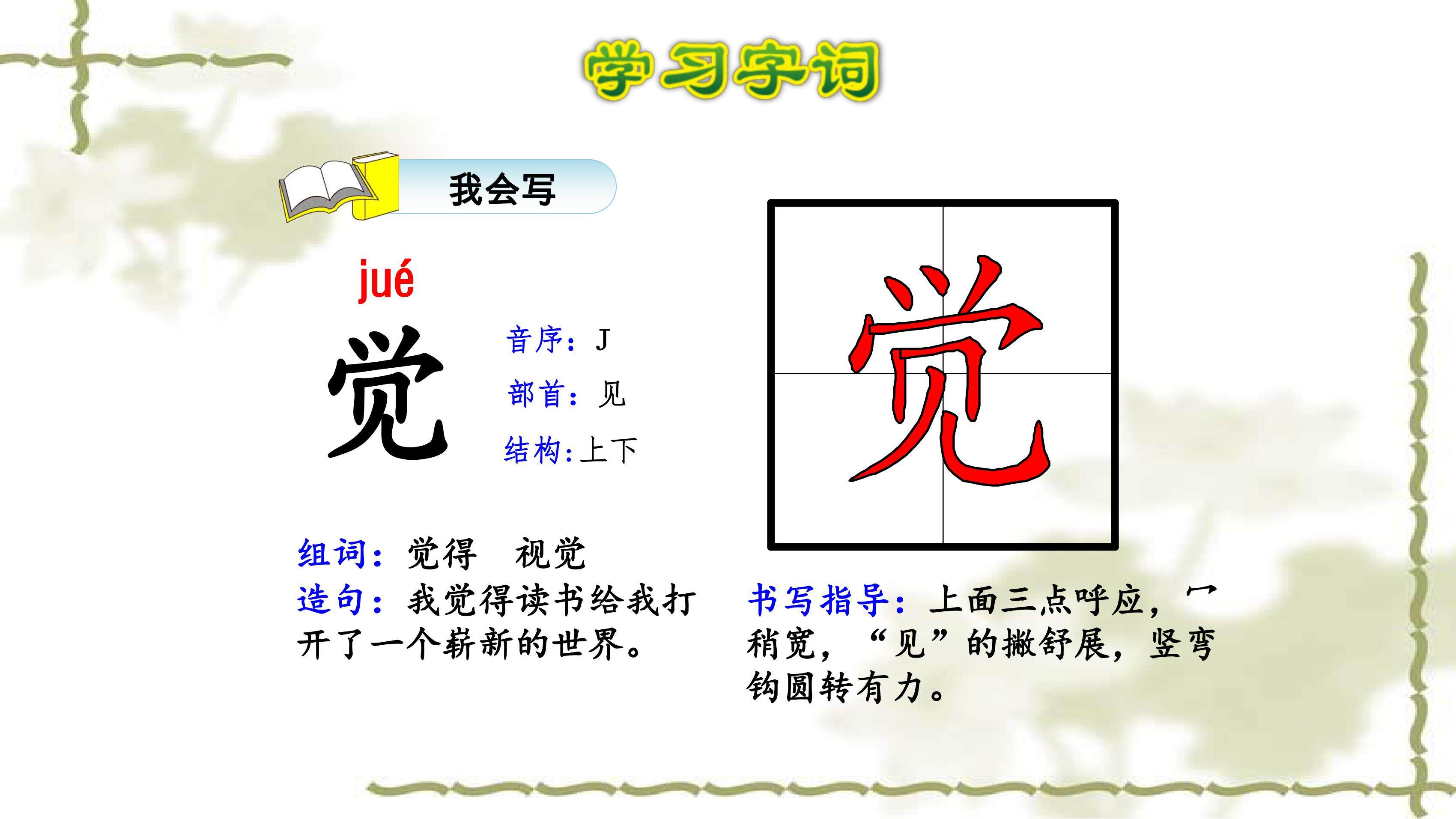 学习字词

我会写

jué

觉

音序：J

部首：见

结构：上下

觉

组词：觉得　视觉

造句：我觉得读书给我打开了一个崭新的世界。

书写指导：上面三点呼应，冖稍宽，“见”的撇舒展，竖弯钩圆转有力。